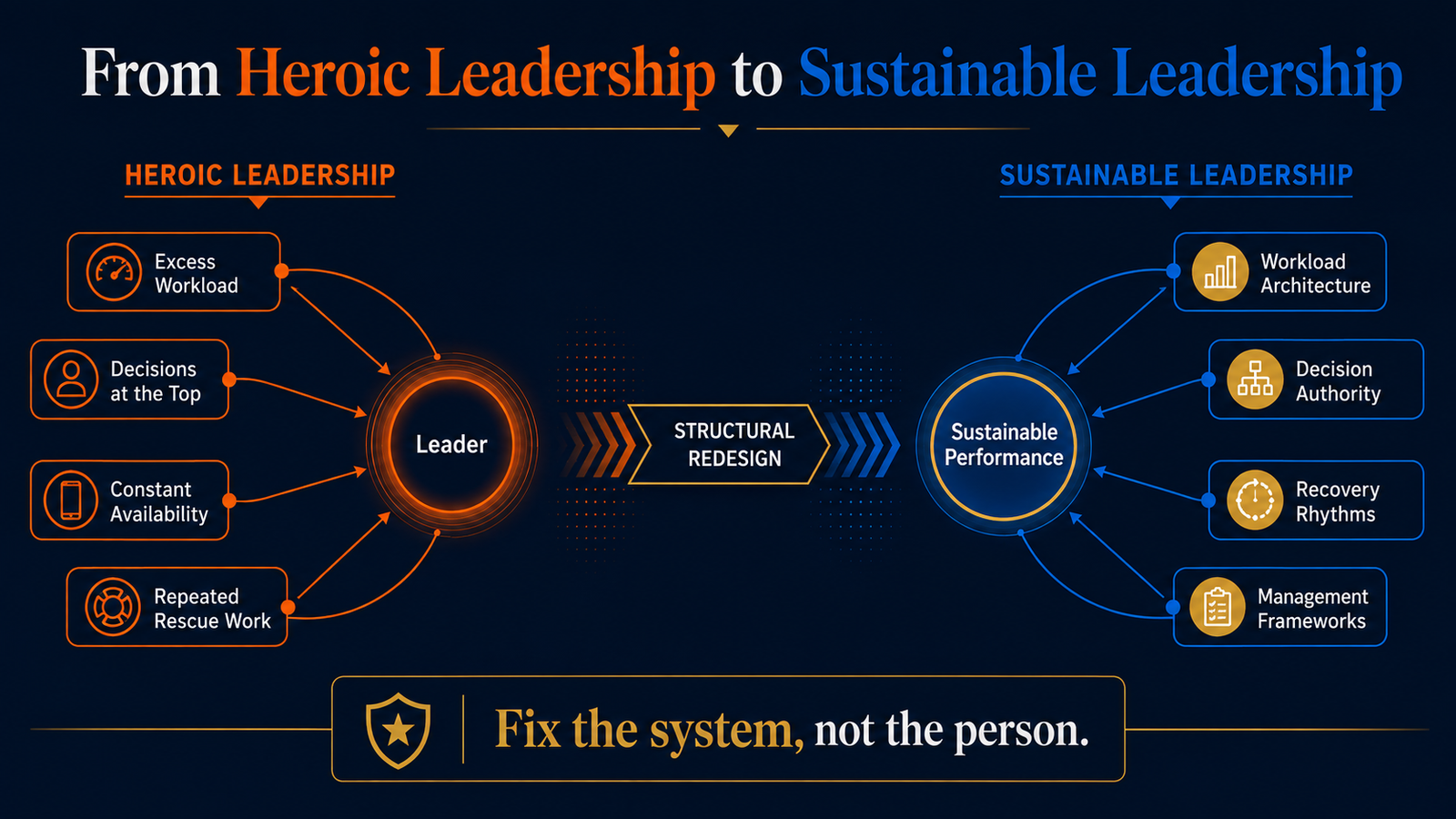 From Heroic Leadership to Sustainable Leadership

HEROIC LEADERSHIP

Excess Workload

Decisions at the Top

Constant Availability

Repeated Rescue Work

Leader

STRUCTURAL REDESIGN

Sustainable Performance

SUSTAINABLE LEADERSHIP

Workload Architecture

Decision Authority

Recovery Rhythms

Management Frameworks

Fix the system, not the person.